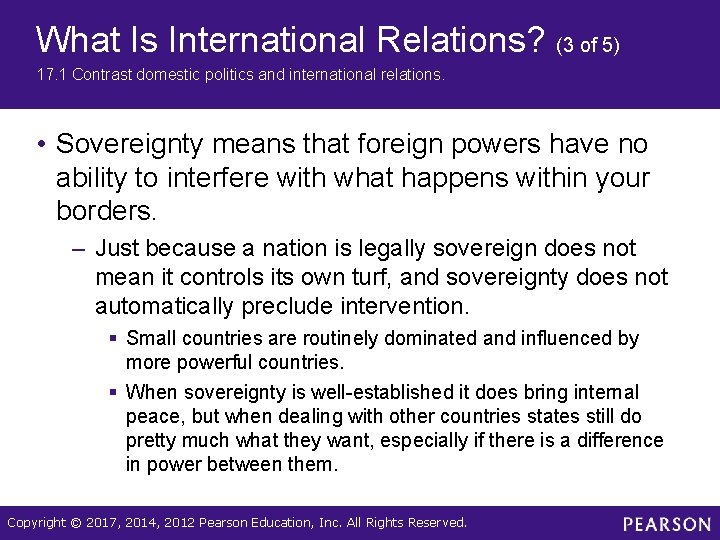 What Is International Relations? (3 of 5)

17.1 Contrast domestic politics and international relations.

• Sovereignty means that foreign powers have no ability to interfere with what happens within your borders.

– Just because a nation is legally sovereign does not mean it controls its own turf, and sovereignty does not automatically preclude intervention.

▪ Small countries are routinely dominated and influenced by more powerful countries.

▪ When sovereignty is well-established it does bring internal peace, but when dealing with other countries states still do pretty much what they want, especially if there is a difference in power between them.

Copyright © 2017, 2014, 2012 Pearson Education, Inc. All Rights Reserved.

PEARSON